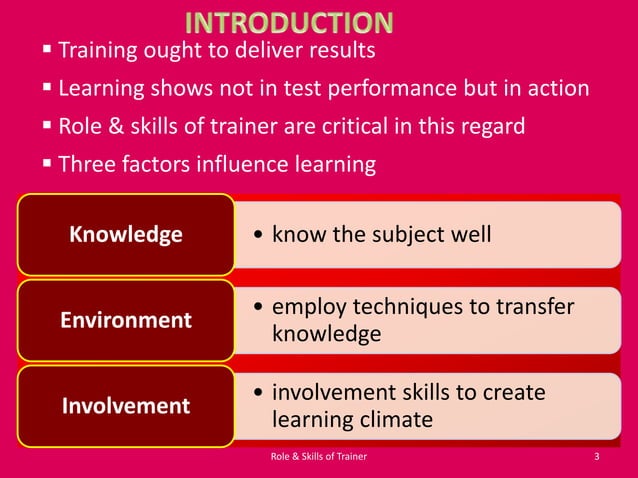 INTRODUCTION

▪ Training ought to deliver results

▪ Learning shows not in test performance but in action

▪ Role & skills of trainer are critical in this regard

▪ Three factors influence learning

Knowledge
• know the subject well

Environment
• employ techniques to transfer knowledge

Involvement
• involvement skills to create learning climate

Role & Skills of Trainer

3